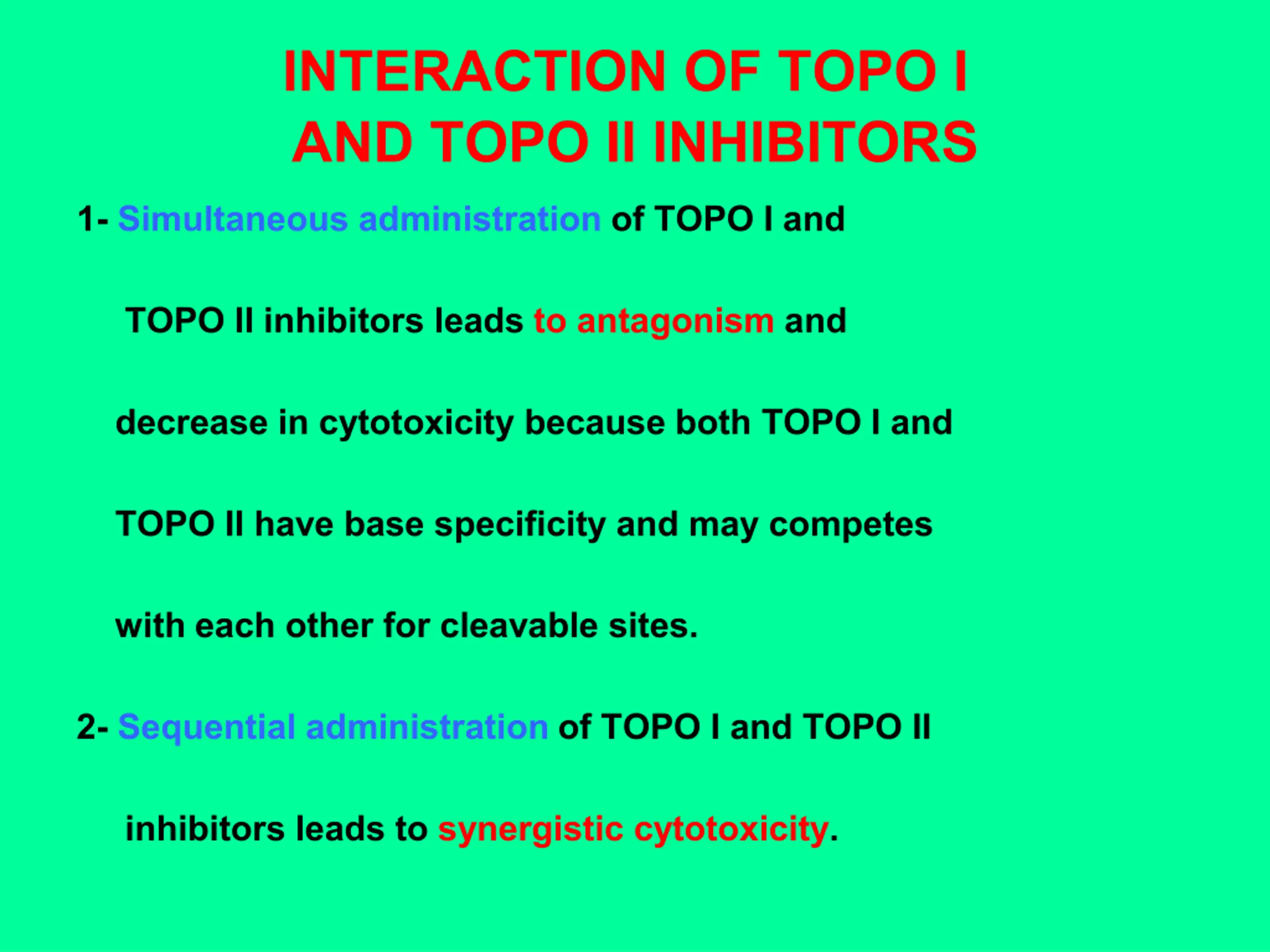 INTERACTION OF TOPO I
AND TOPO II INHIBITORS

1- Simultaneous administration of TOPO I and TOPO II inhibitors leads to antagonism and decrease in cytotoxicity because both TOPO I and TOPO II have base specificity and may competes with each other for cleavable sites.

2- Sequential administration of TOPO I and TOPO II inhibitors leads to synergistic cytotoxicity.